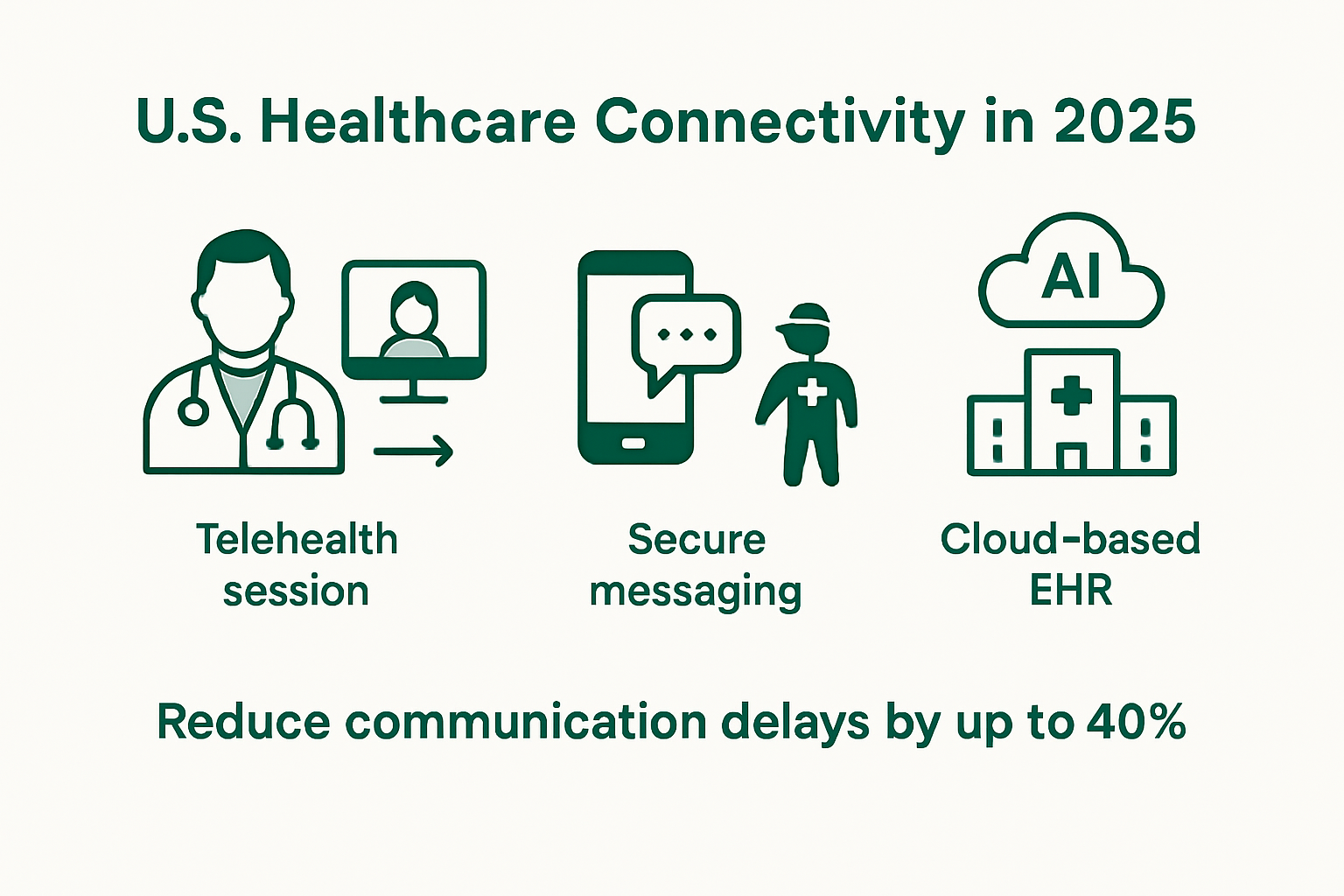 U.S. Healthcare Connectivity in 2025

AI

Telehealth session

Secure messaging

Cloud-based EHR

Reduce communication delays by up to 40%